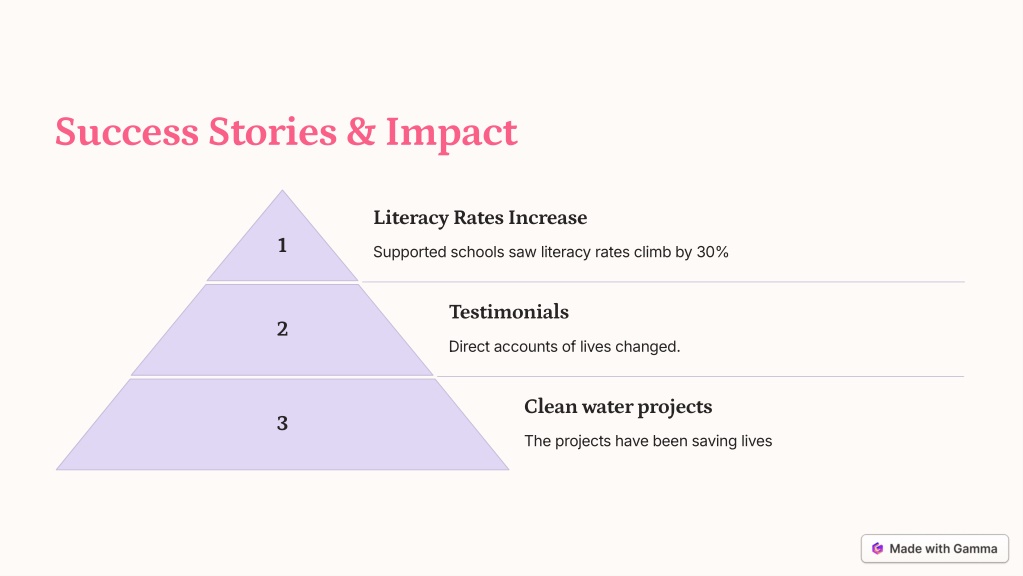 Success Stories & Impact

1

Literacy Rates Increase

Supported schools saw literacy rates climb by 30%

2

Testimonials

Direct accounts of lives changed.

3

Clean water projects

The projects have been saving lives

Made with Gamma